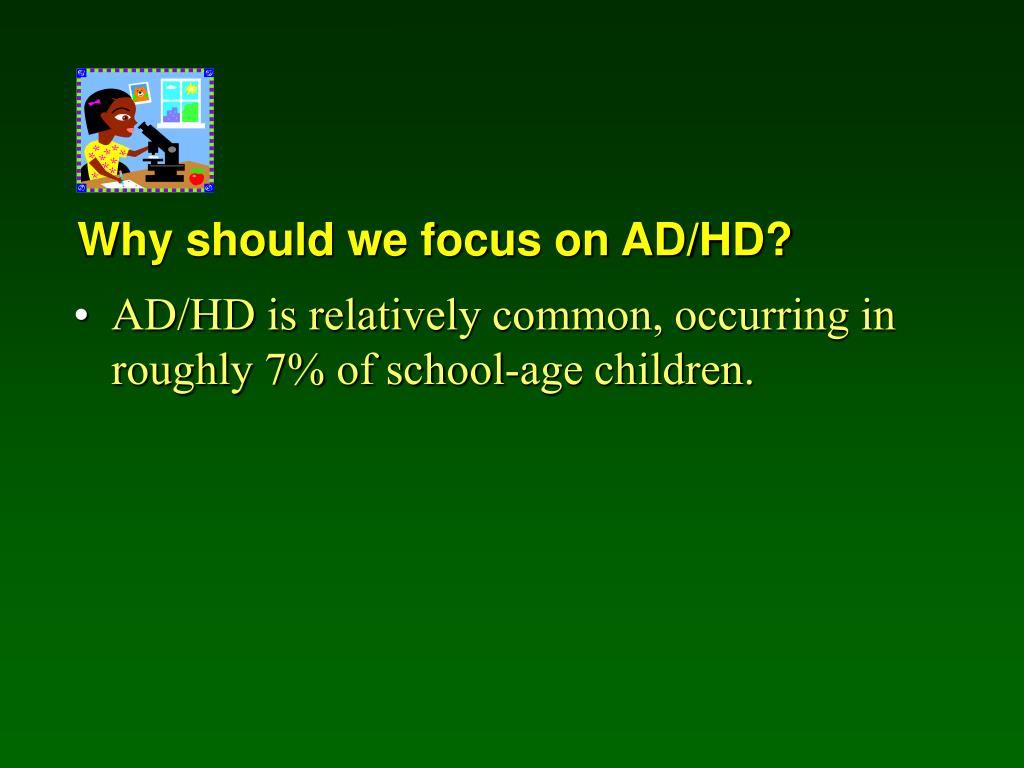 Why should we focus on AD/HD?

• AD/HD is relatively common, occurring in roughly 7% of school-age children.